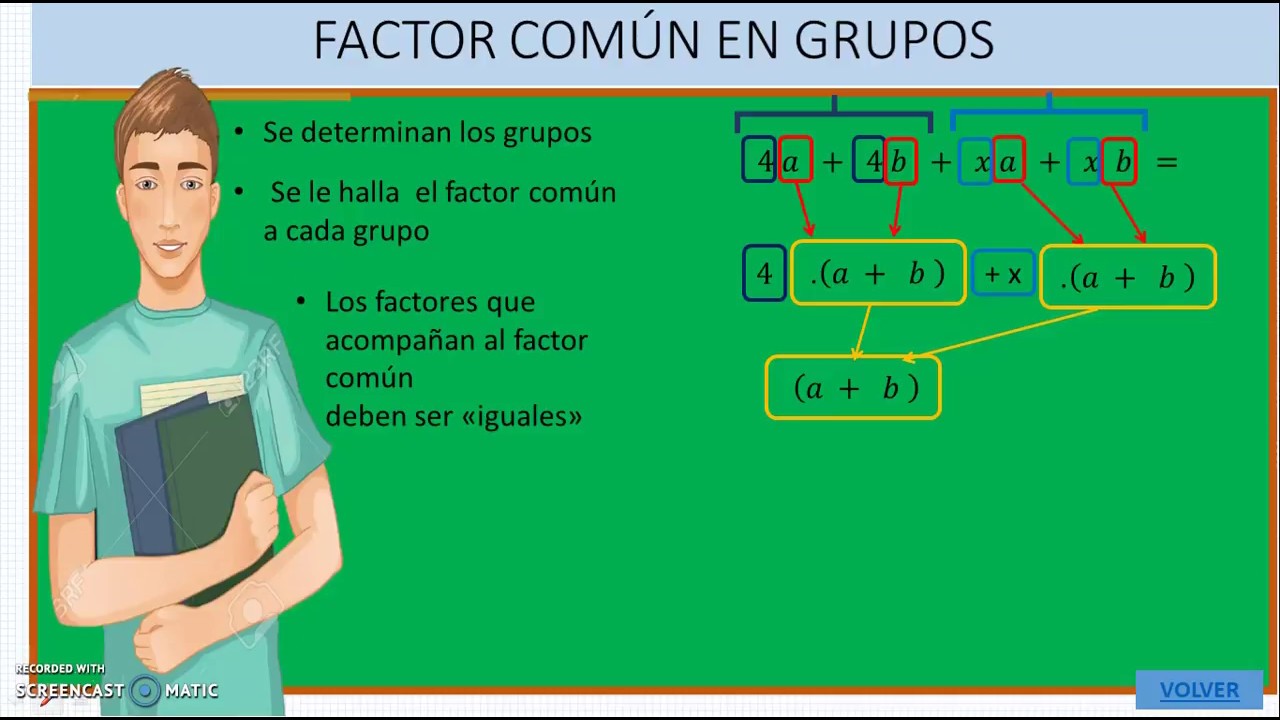 FACTOR COMÚN EN GRUPOS

• Se determinan los grupos

• Se le halla el factor común a cada grupo

• Los factores que acompañan al factor común deben ser «iguales»

$4a + 4b + xa + xb =$

$4$ $.(a + b)$ $+x$ $.(a + b)$

$(a + b)$

RECORDED WITH
SCREENCAST MATIC

VOLVER